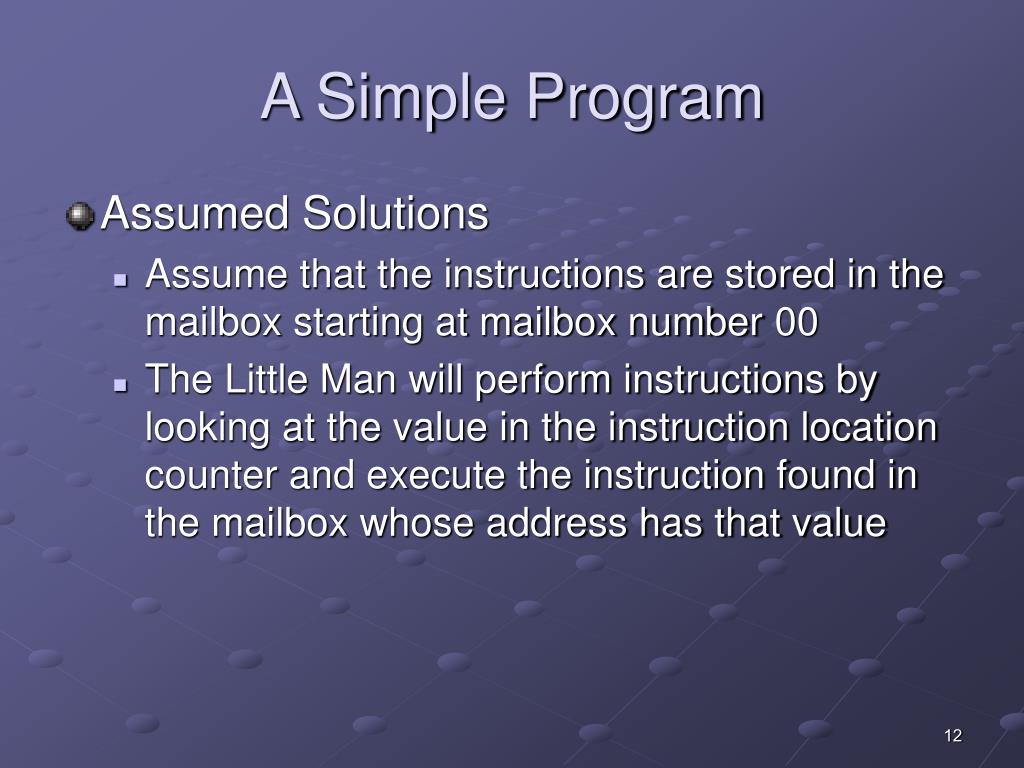 A Simple Program

Assumed Solutions

Assume that the instructions are stored in the mailbox starting at mailbox number 00

The Little Man will perform instructions by looking at the value in the instruction location counter and execute the instruction found in the mailbox whose address has that value

12